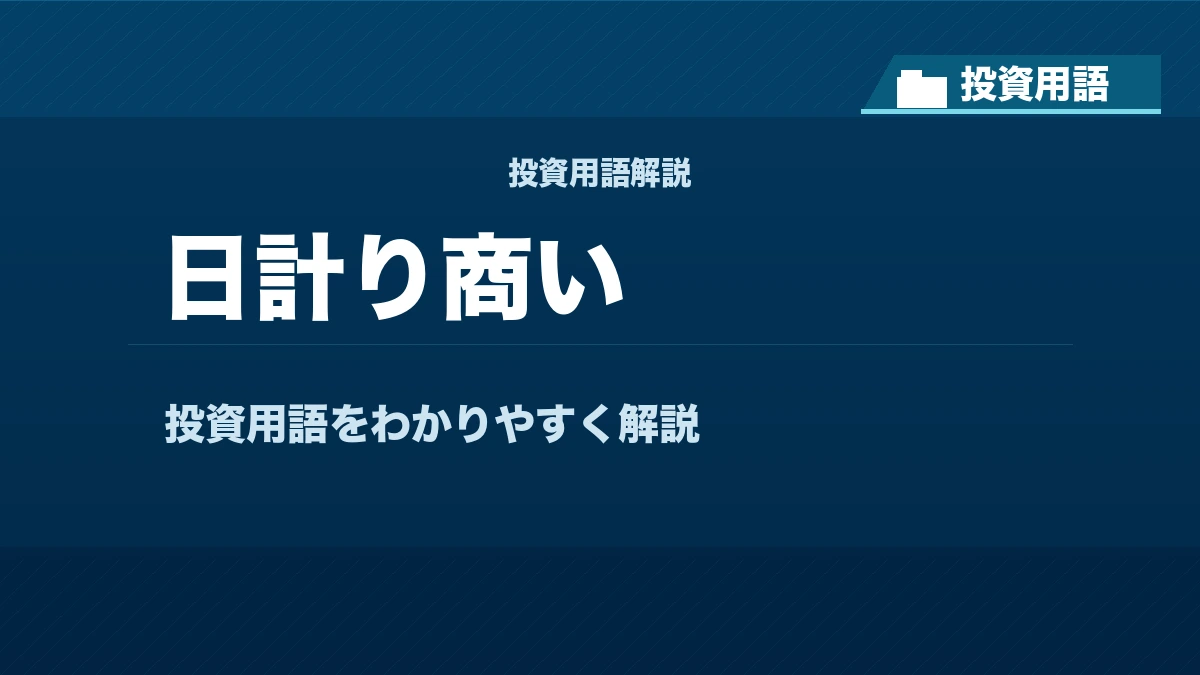 投資用語

投資用語解説

日計り商い

投資用語をわかりやすく解説